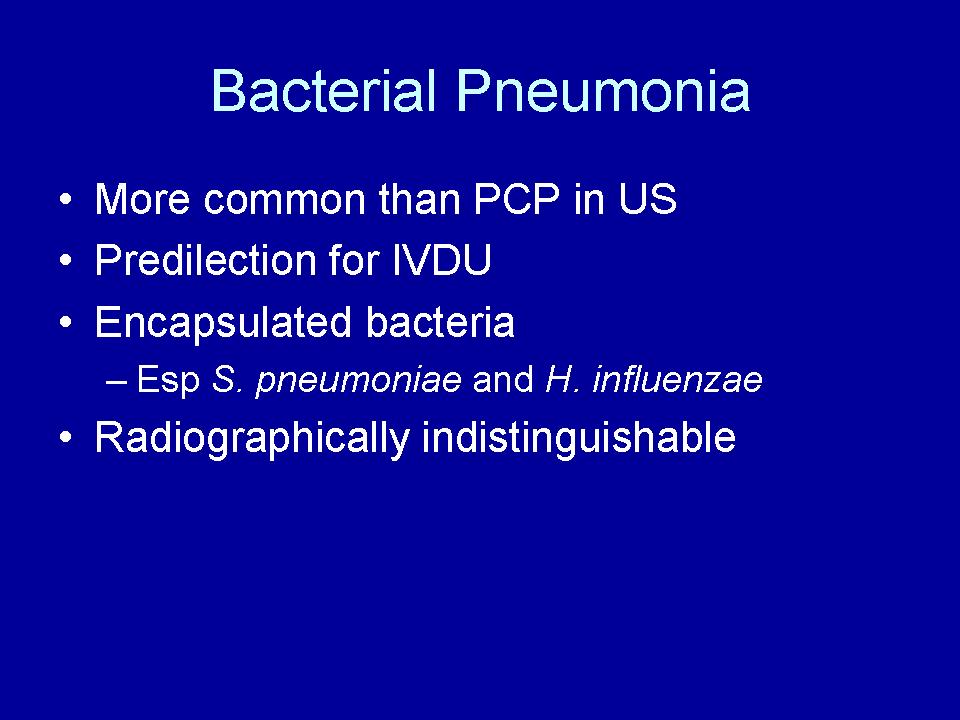 Bacterial Pneumonia

• More common than PCP in US
• Predilection for IVDU
• Encapsulated bacteria
– Esp S. pneumoniae and H. influenzae
• Radiographically indistinguishable